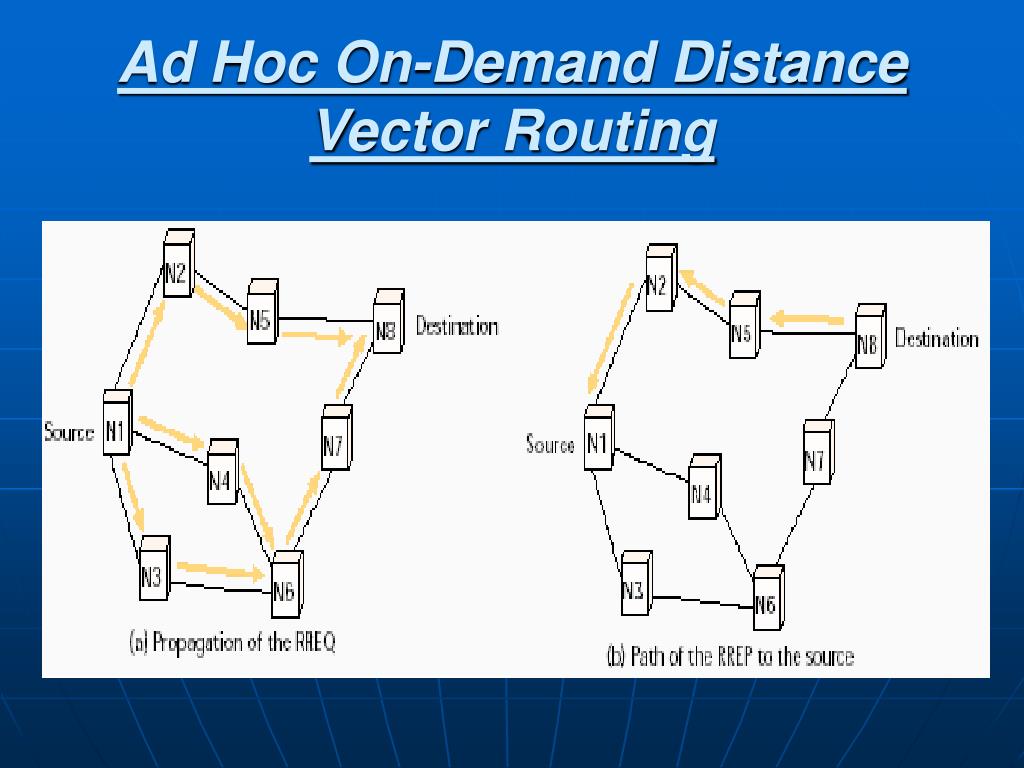 Ad Hoc On-Demand Distance Vector Routing

N2
N5
N8 Destination
Source N1
N4
N7
N3
N6
(a) Propagation of the RREQ

N2
N5
N8 Destination
Source N1
N4
N7
N3
N6
(b) Path of the RREP to the source